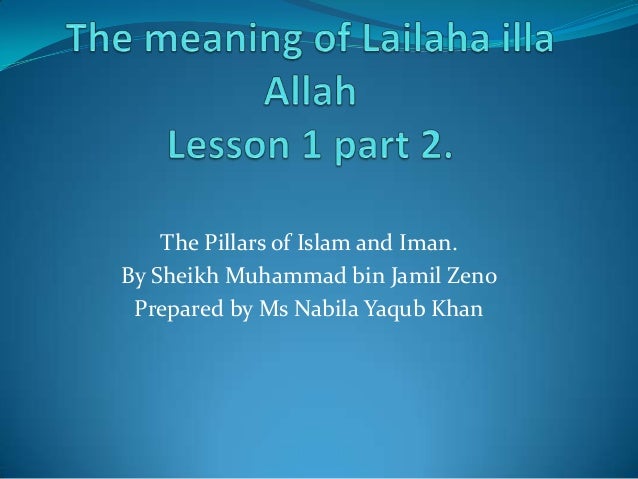 The meaning of Lailaha illa Allah
Lesson 1 part 2.

The Pillars of Islam and Iman.
By Sheikh Muhammad bin Jamil Zeno
Prepared by Ms Nabila Yaqub Khan